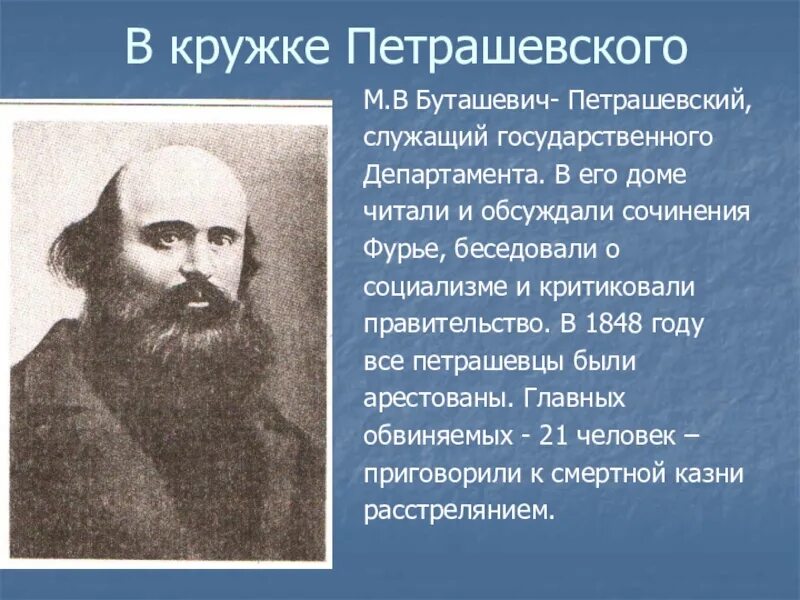 В кружке Петрашевского

М.В Буташевич- Петрашевский, служащий государственного Департамента. В его доме читали и обсуждали сочинения Фурье, беседовали о социализме и критиковали правительство. В 1848 году все петрашевцы были арестованы. Главных обвиняемых - 21 человек – приговорили к смертной казни расстрелянием.